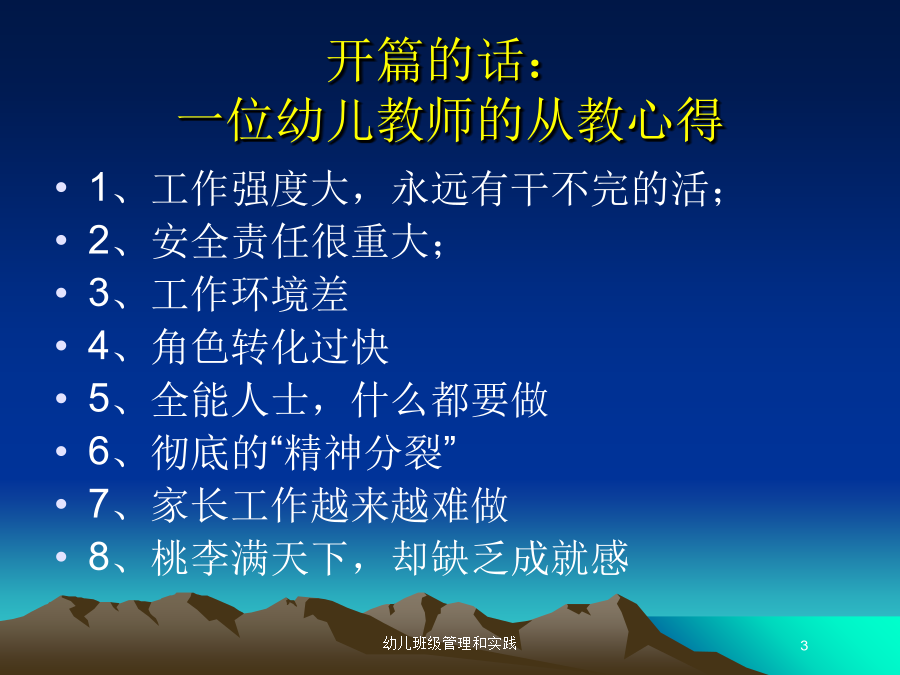 开篇的话：
一位幼儿教师的从教心得

• 1、工作强度大，永远有干不完的活；
• 2、安全责任很重大；
• 3、工作环境差
• 4、角色转化过快
• 5、全能人士，什么都要做
• 6、彻底的“精神分裂”
• 7、家长工作越来越难做
• 8、桃李满天下，却缺乏成就感

幼儿班级管理和实践

3